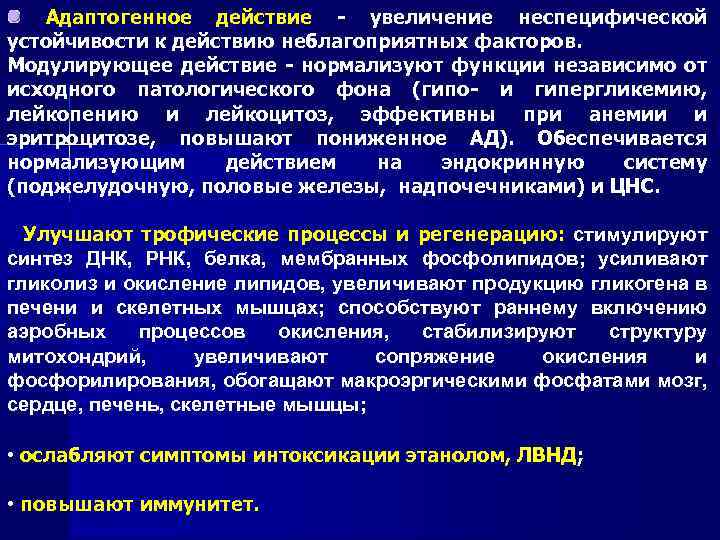 Адаптогенное действие - увеличение неспецифической устойчивости к действию неблагоприятных факторов. Модулирующее действие - нормализуют функции независимо от исходного патологического фона (гипо- и гипергликемию, лейкопению и лейкоцитоз, эффективны при анемии и эритроцитозе, повышают пониженное АД). Обеспечивается нормализующим действием на эндокринную систему (поджелудочную, половые железы, надпочечниками) и ЦНС.

Улучшают трофические процессы и регенерацию: стимулируют синтез ДНК, РНК, белка, мембранных фосфолипидов; усиливают гликолиз и окисление липидов, увеличивают продукцию гликогена в печени и скелетных мышцах; способствуют раннему включению аэробных процессов окисления, стабилизируют структуру митохондрий, увеличивают сопряжение окисления и фосфорилирования, обогащают макроэргическими фосфатами мозг, сердце, печень, скелетные мышцы;

• ослабляют симптомы интоксикации этанолом, ЛВНД;

• повышают иммунитет.